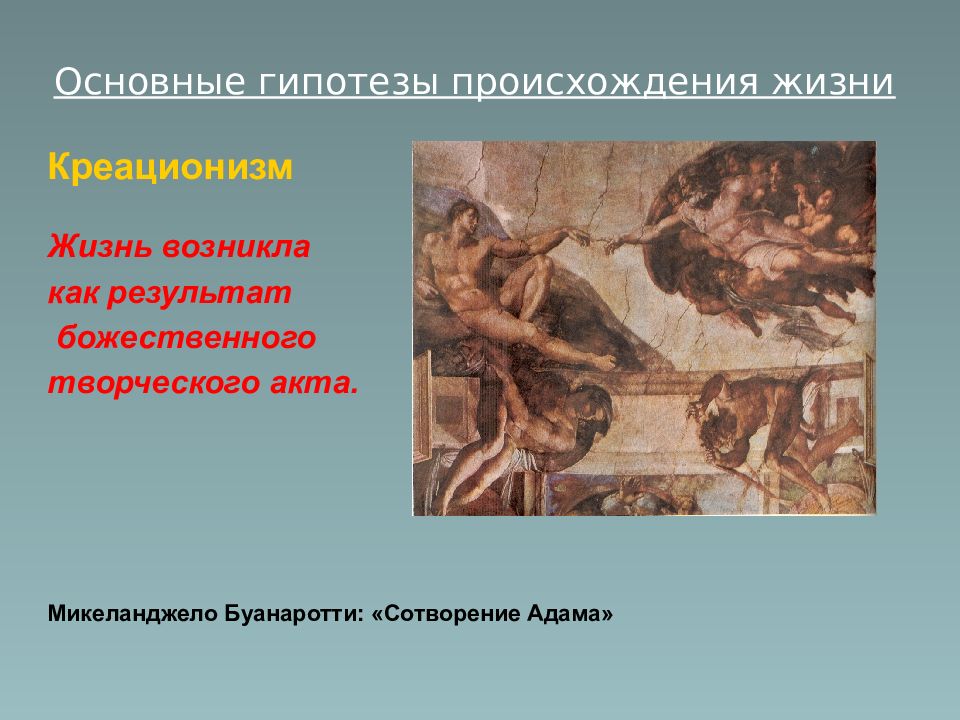 Основные гипотезы происхождения жизни

Креационизм

Жизнь возникла как результат божественного творческого акта.

Микеланджело Буанаротти: «Сотворение Адама»